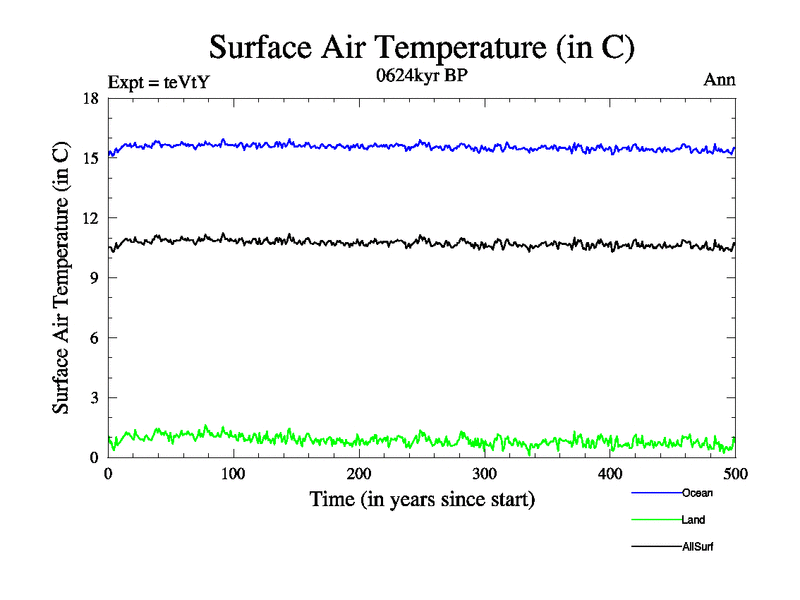 Surface Air Temperature (in C)

Expt = teVtY

0624kyr BP

Ann

Surface Air Temperature (in C)

18
15
12
9
6
3
0

0
100
200
300
400
500

Time (in years since start)

Ocean
Land
AllSurf